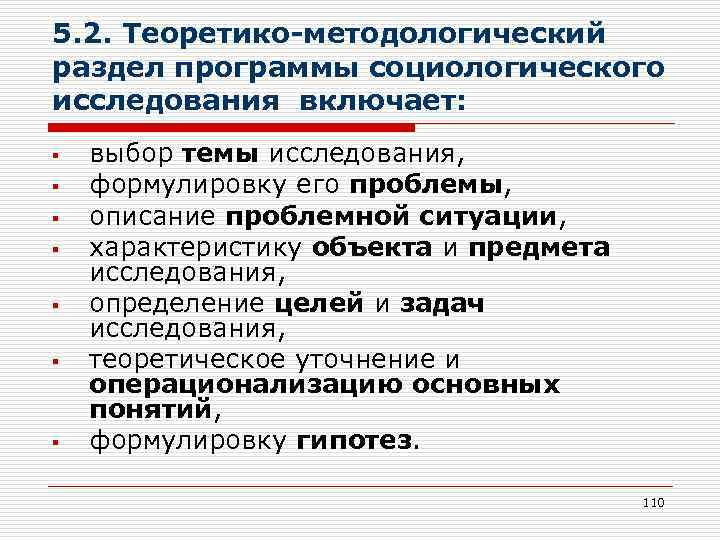 5.2. Теоретико-методологический раздел программы социологического исследования включает:

- выбор темы исследования,
- формулировку его проблемы,
- описание проблемной ситуации,
- характеристику объекта и предмета исследования,
- определение целей и задач исследования,
- теоретическое уточнение и операционализацию основных понятий,
- формулировку гипотез.

110